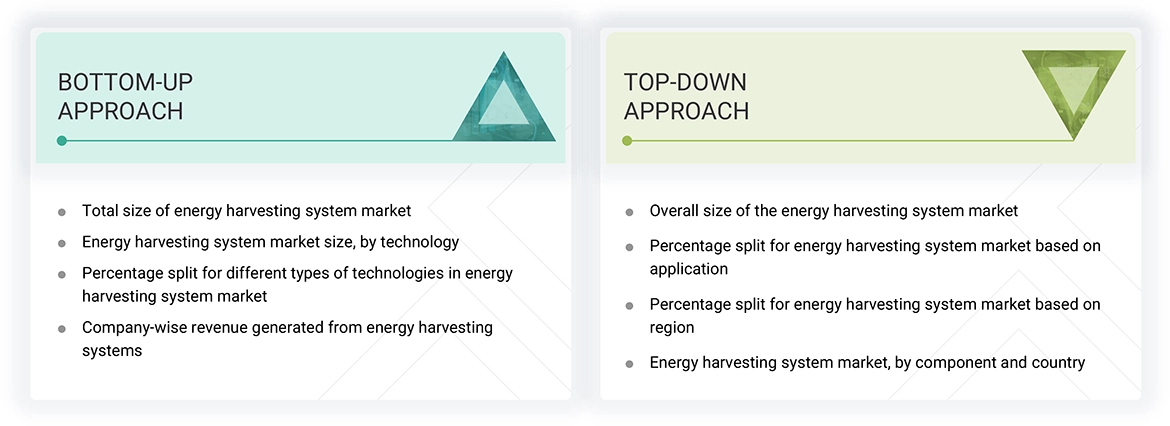 BOTTOM-UP APPROACH

- Total size of energy harvesting system market
- Energy harvesting system market size, by technology
- Percentage split for different types of technologies in energy harvesting system market
- Company-wise revenue generated from energy harvesting systems

TOP-DOWN APPROACH

- Overall size of the energy harvesting system market
- Percentage split for energy harvesting system market based on application
- Percentage split for energy harvesting system market based on region
- Energy harvesting system market, by component and country